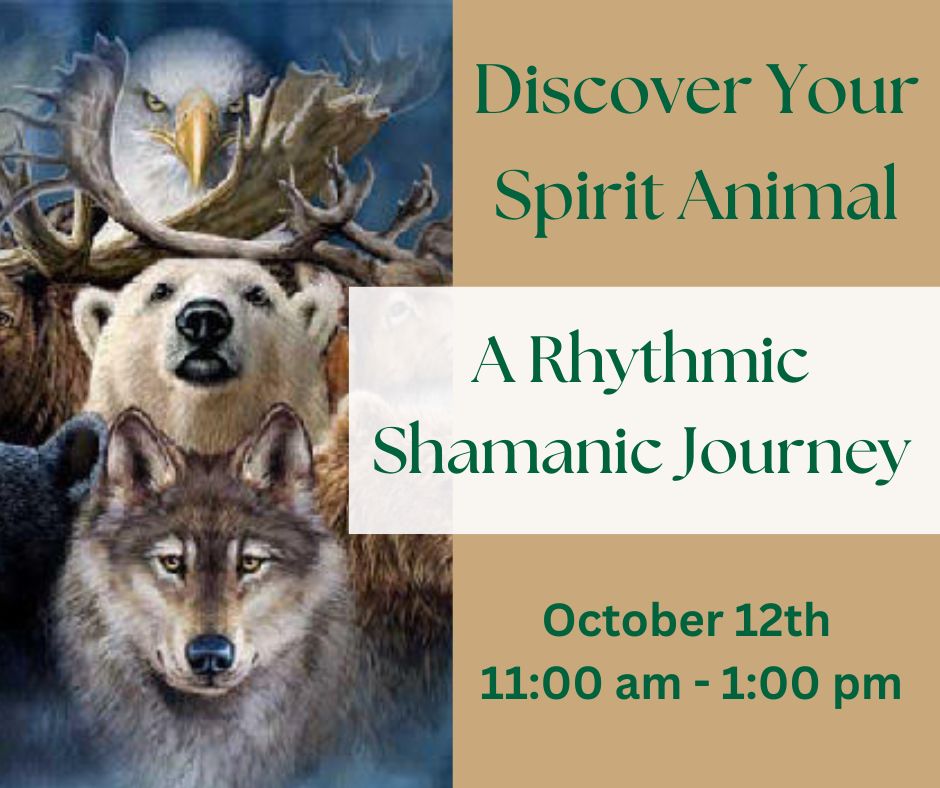 Discover Your Spirit Animal

A Rhythmic Shamanic Journey

October 12th
11:00 am - 1:00 pm